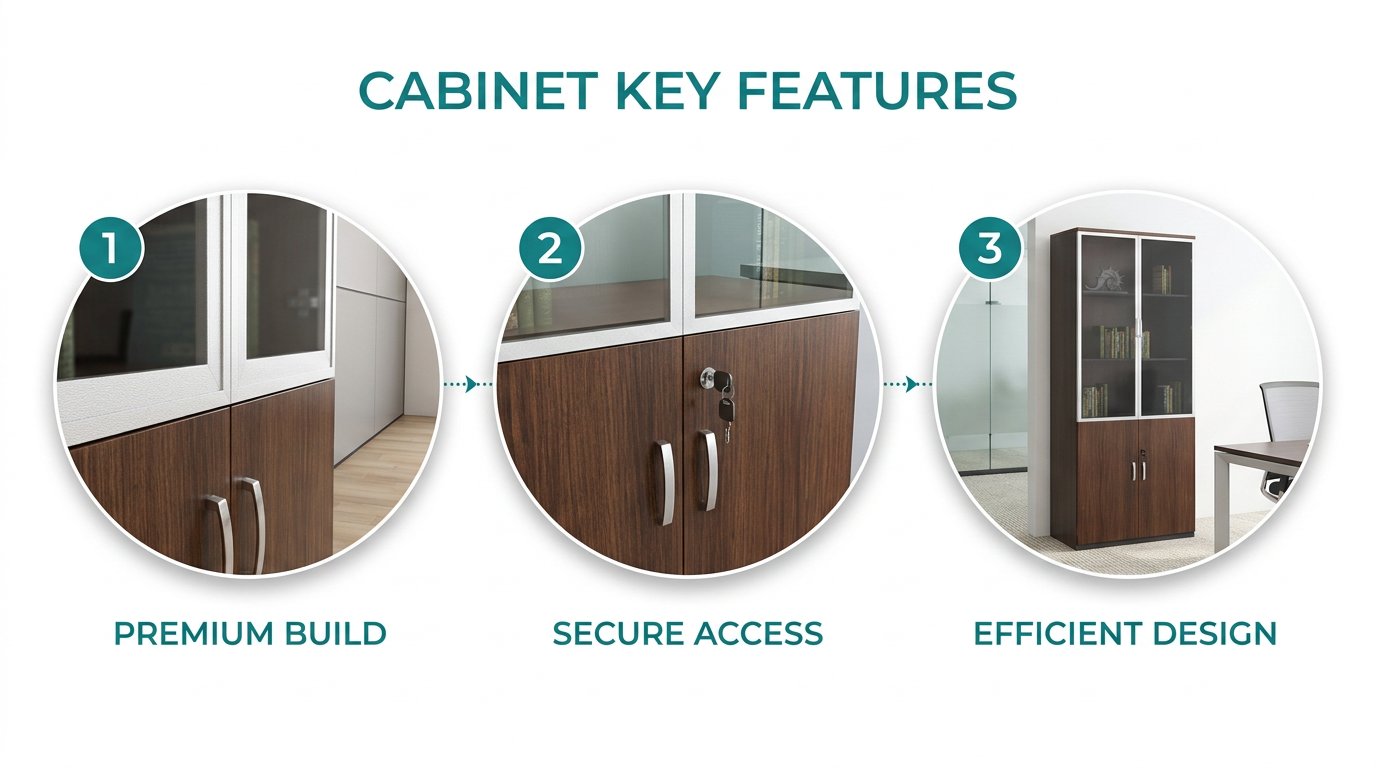 CABINET KEY FEATURES

1

PREMIUM BUILD

2

SECURE ACCESS

3

EFFICIENT DESIGN